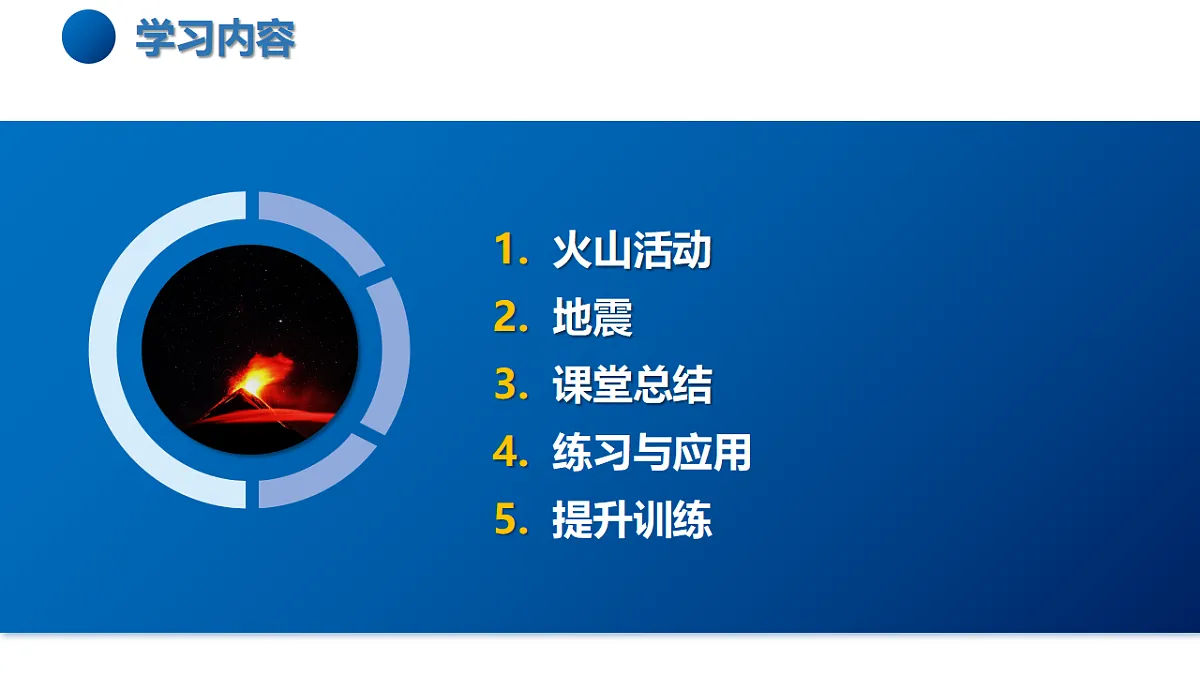 学习内容

1. 火山活动
2. 地震
3. 课堂总结
4. 练习与应用
5. 提升训练